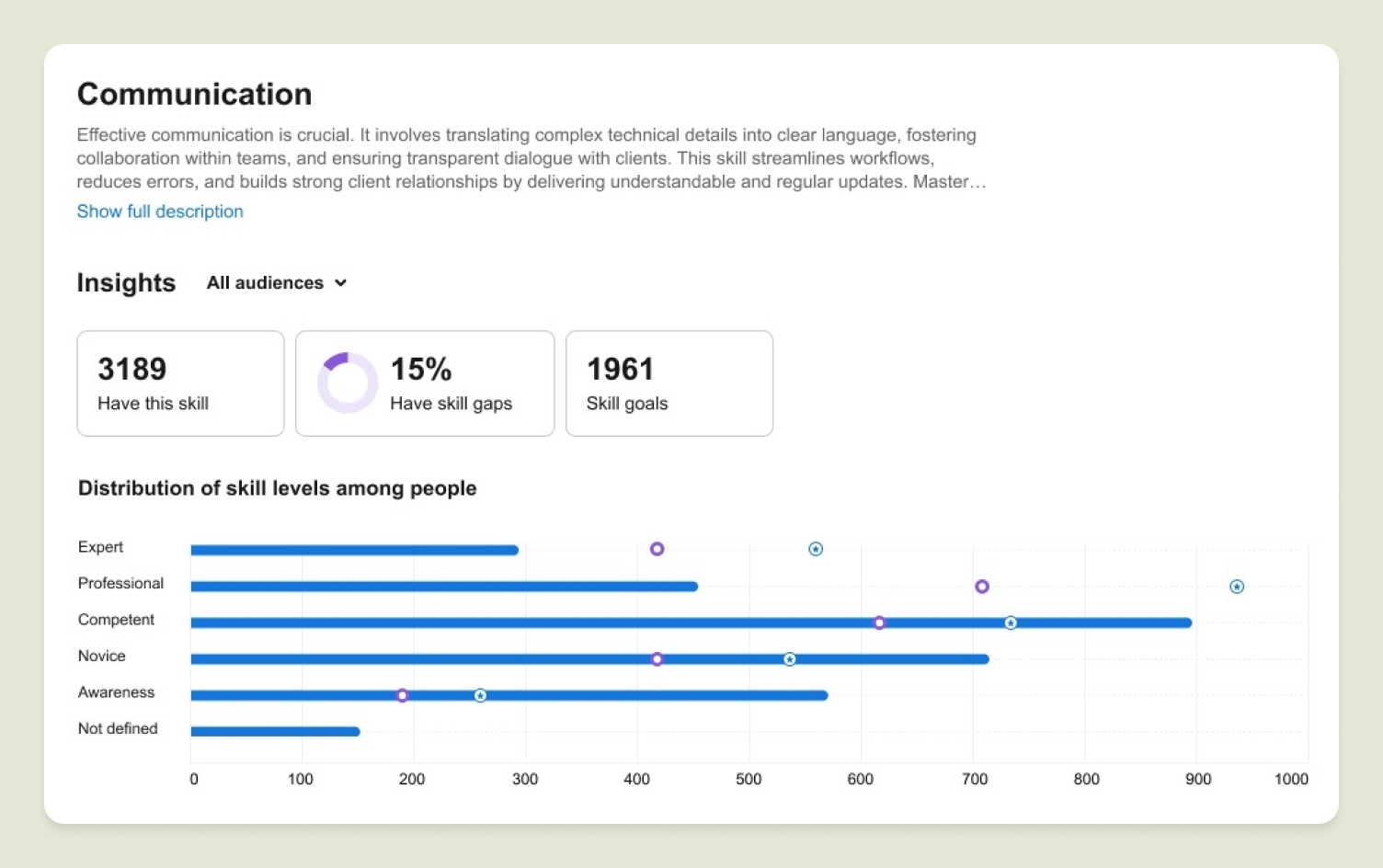 Communication

Effective communication is crucial. It involves translating complex technical details into clear language, fostering collaboration within teams, and ensuring transparent dialogue with clients. This skill streamlines workflows, reduces errors, and builds strong client relationships by delivering understandable and regular updates. Master…

Show full description

Insights All audiences

3189
Have this skill

15%
Have skill gaps

1961
Skill goals

Distribution of skill levels among people

Expert
Professional
Competent
Novice
Awareness
Not defined

0 100 200 300 400 500 600 700 800 900 1000